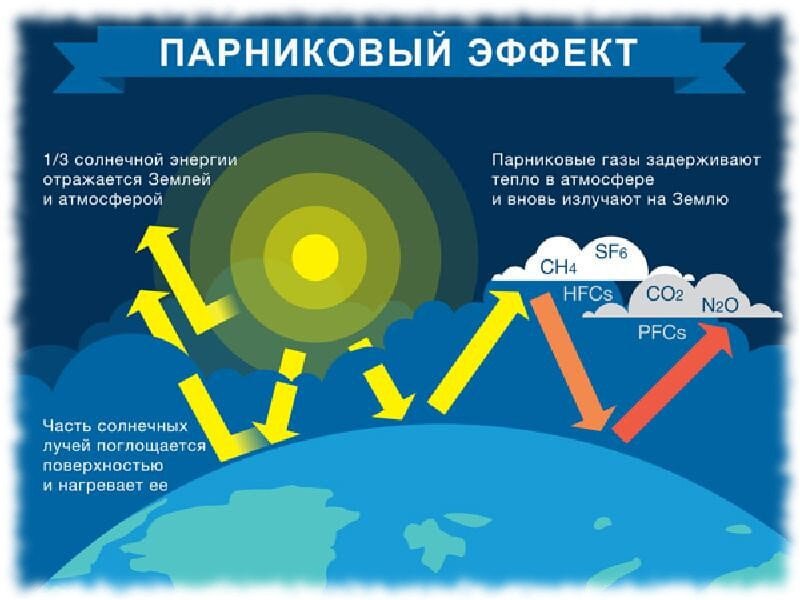 ПАРНИКОВЫЙ ЭФФЕКТ

1/3 солнечной энергии отражается Землей и атмосферой

Парниковые газы задерживают тепло в атмосфере и вновь излучают на Землю

$CH_4$ $SF_6$ HFCs $CO_2$ $N_2O$ PFCs

Часть солнечных лучей поглощается поверхностью и нагревает ее